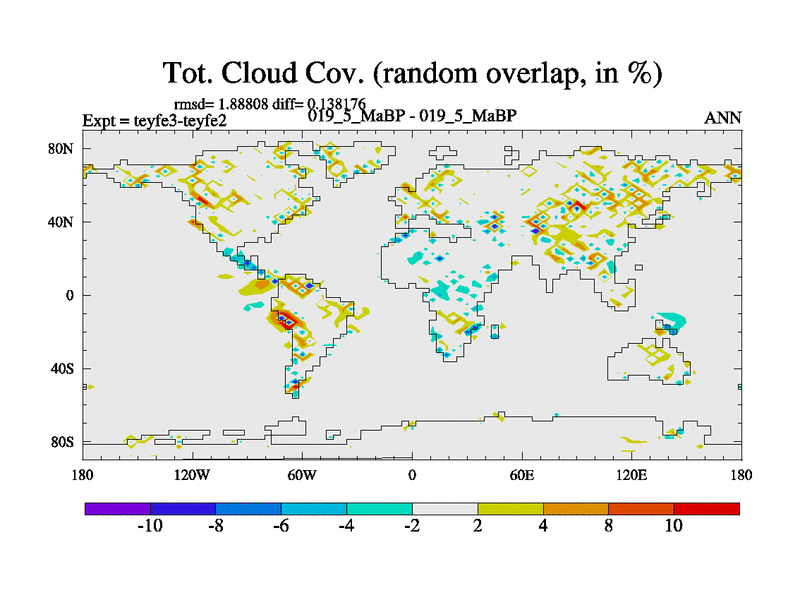 Tot. Cloud Cov. (random overlap, in %)

rmsd= 1.88808 diff= 0.138176

Expt = teyfe3-teyfe2

019_5_MaBP - 019_5_MaBP

ANN

80N
40N
0
40S
80S

180
120W
60W
0
60E
120E
180

-10
-8
-6
-4
-2
2
4
8
10